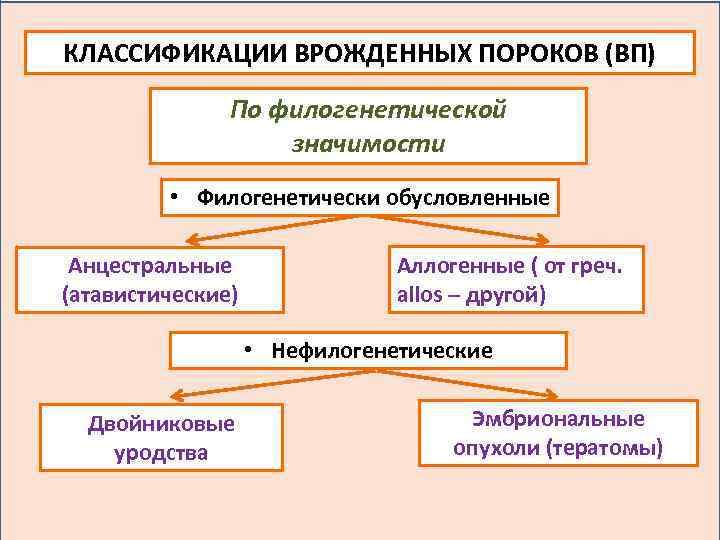 КЛАССИФИКАЦИИ ВРОЖДЕННЫХ ПОРОКОВ (ВП)

По филогенетической значимости

• Филогенетически обусловленные

Анцестральные (атавистические)

Аллогенные ( от греч. allos – другой)

• Нефилогенетические

Двойниковые уродства

Эмбриональные опухоли (тератомы)